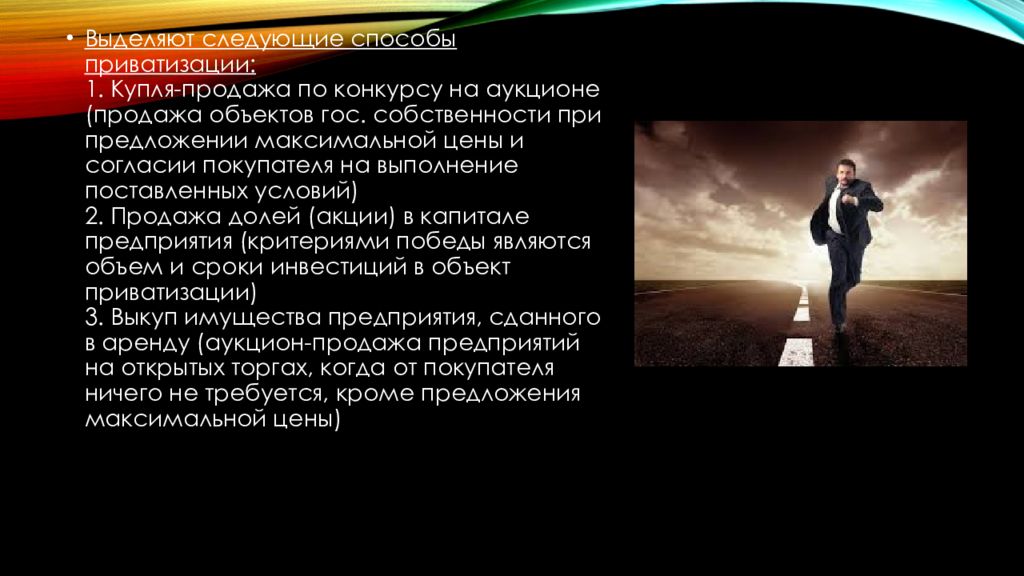 • Выделяют следующие способы приватизации:
1. Купля-продажа по конкурсу на аукционе (продажа объектов гос. собственности при предложении максимальной цены и согласии покупателя на выполнение поставленных условий)
2. Продажа долей (акции) в капитале предприятия (критериями победы являются объем и сроки инвестиций в объект приватизации)
3. Выкуп имущества предприятия, сданного в аренду (аукцион-продажа предприятий на открытых торгах, когда от покупателя ничего не требуется, кроме предложения максимальной цены)